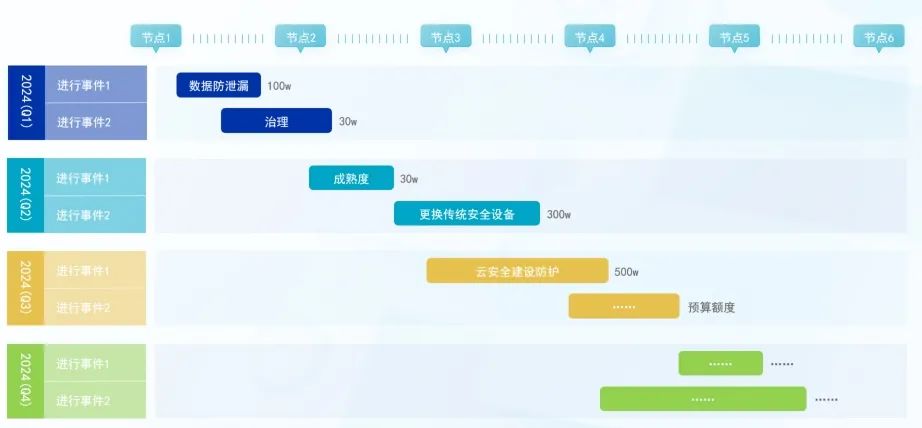 节点1 节点2 节点3 节点4 节点5 节点6

2024(Q1)
进行事件1 数据防泄漏 100w
进行事件2 治理 30w

2024(Q2)
进行事件1 成熟度 30w
进行事件2 更换传统安全设备 300w

2024(Q3)
进行事件1 云安全建设防护 500w
进行事件2 ...... 预算额度

2024(Q4)
进行事件1 ...... ......
进行事件2 ...... ......